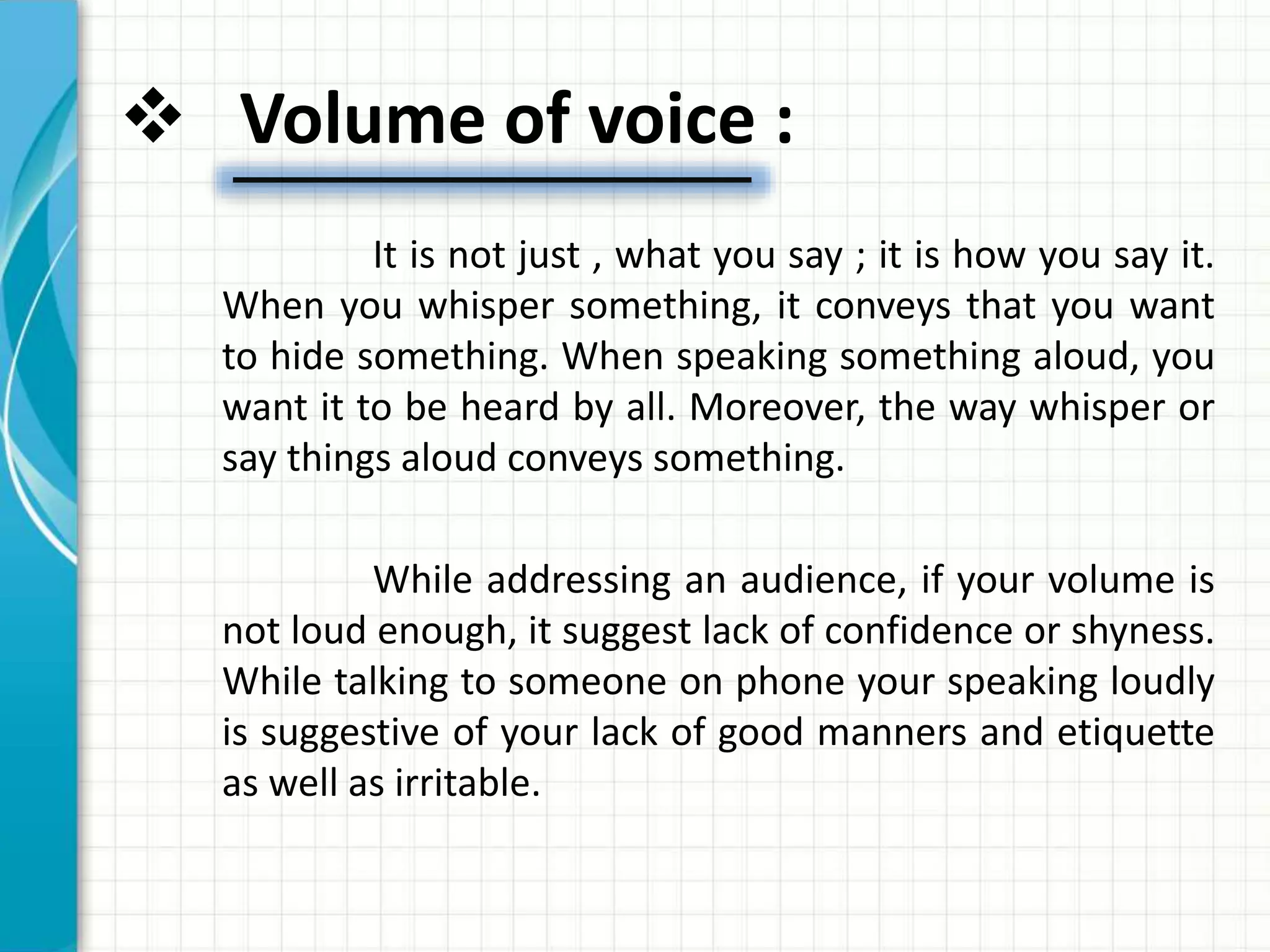 ❖ Volume of voice :

It is not just , what you say ; it is how you say it. When you whisper something, it conveys that you want to hide something. When speaking something aloud, you want it to be heard by all. Moreover, the way whisper or say things aloud conveys something.

While addressing an audience, if your volume is not loud enough, it suggest lack of confidence or shyness. While talking to someone on phone your speaking loudly is suggestive of your lack of good manners and etiquette as well as irritable.